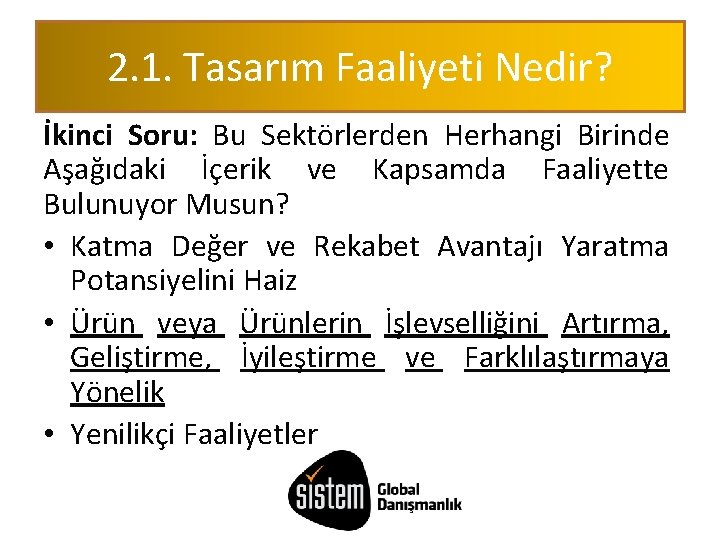 2.1. Tasarım Faaliyeti Nedir?

İkinci Soru: Bu Sektörlerden Herhangi Birinde Aşağıdaki İçerik ve Kapsamda Faaliyette Bulunuyor Musun?

• Katma Değer ve Rekabet Avantajı Yaratma Potansiyelini Haiz

• Ürün veya Ürünlerin İşlevselliğini Artırma, Geliştirme, İyileştirme ve Farklılaştırmaya Yönelik

• Yenilikçi Faaliyetler

sistem Global Danışmanlık